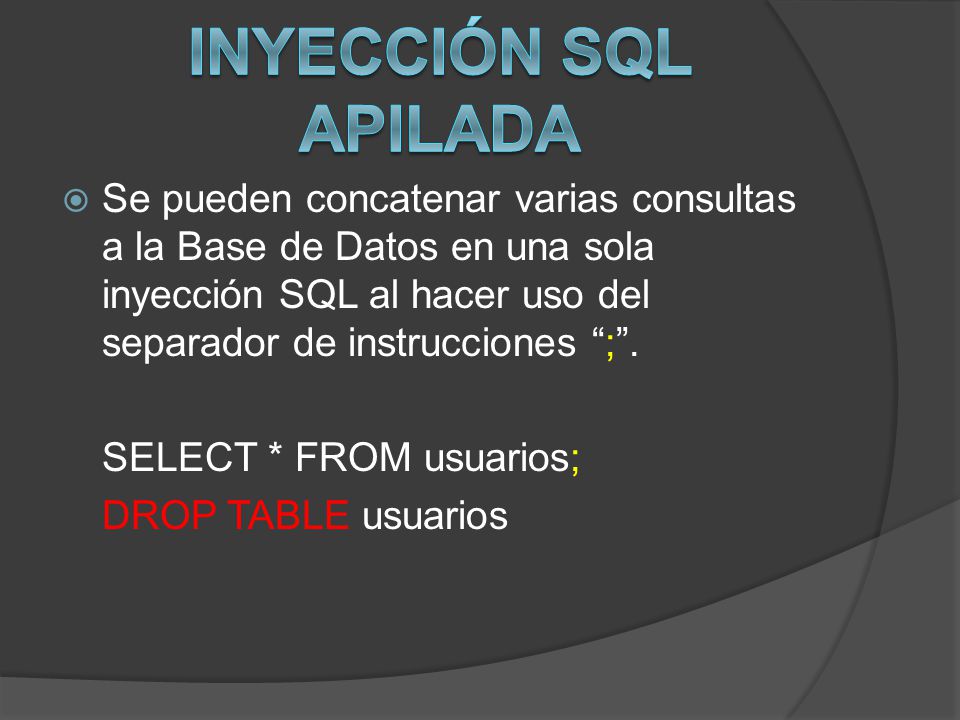 INYECCIÓN SQL APILADA

Se pueden concatenar varias consultas a la Base de Datos en una sola inyección SQL al hacer uso del separador de instrucciones “;”.

SELECT * FROM usuarios;

DROP TABLE usuarios